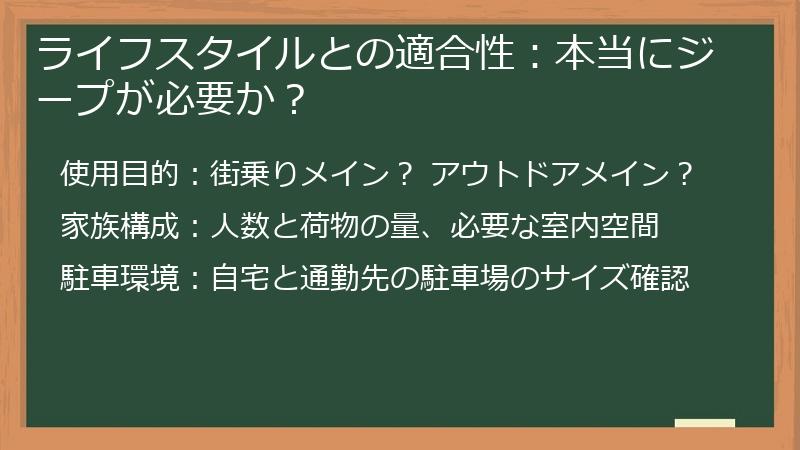 ライフスタイルとの適合性：本当にジープが必要か？

使用目的：街乗りメイン？ アウトドアメイン？

家族構成：人数と荷物の量、必要な室内空間

駐車環境：自宅と通勤先の駐車場のサイズ確認